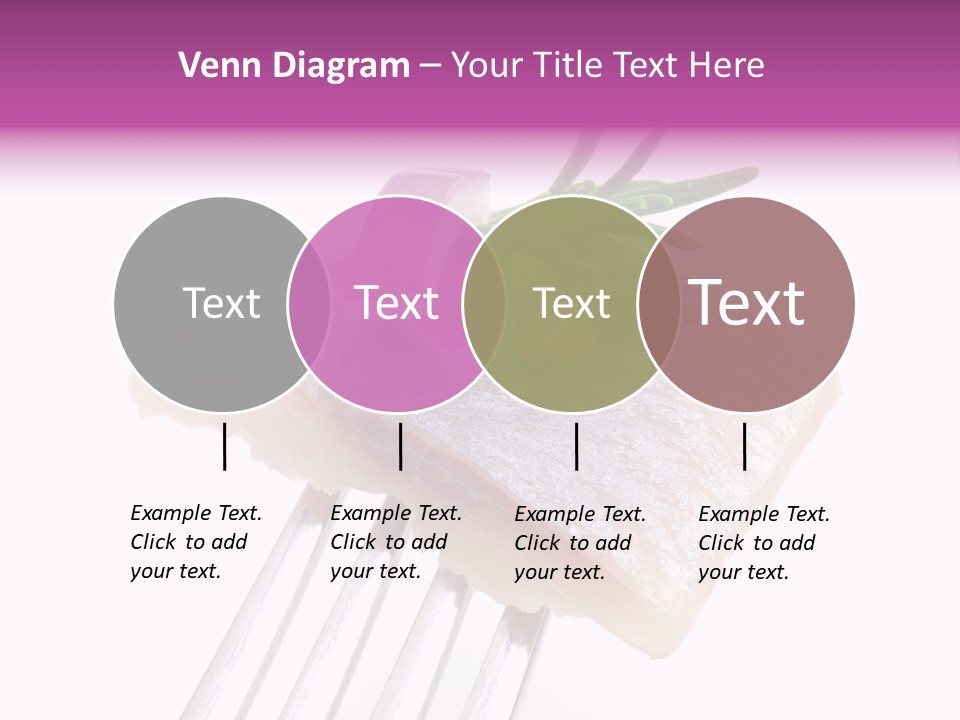 Venn Diagram – Your Title Text Here

Text

Text

Text

Text

Example Text. Click to add your text.

Example Text. Click to add your text.

Example Text. Click to add your text.

Example Text. Click to add your text.